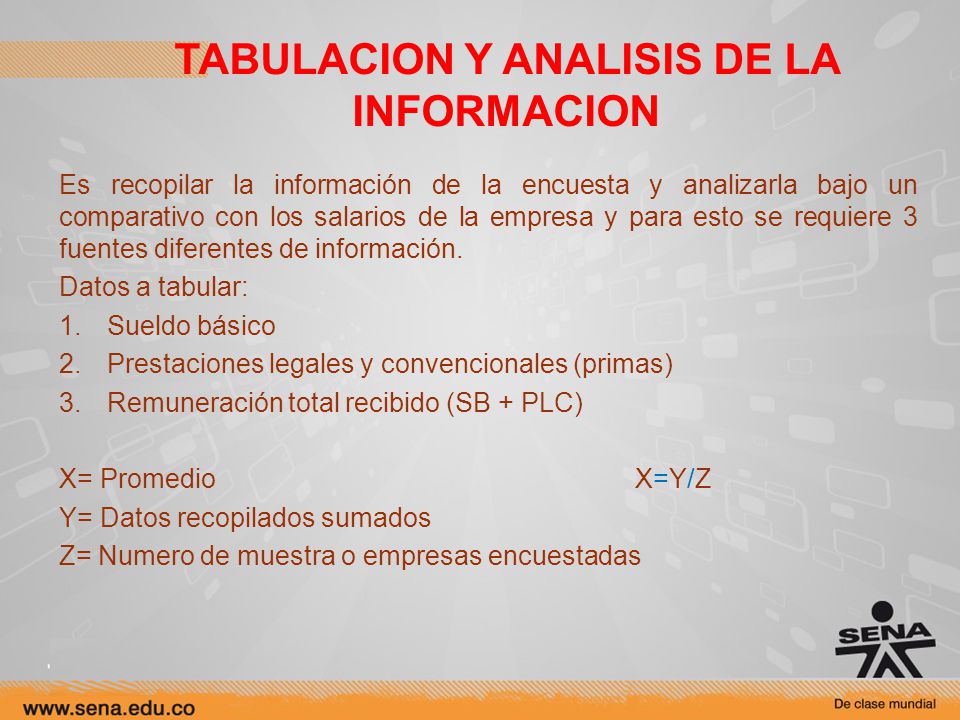 TABULACION Y ANALISIS DE LA INFORMACION

Es recopilar la información de la encuesta y analizarla bajo un comparativo con los salarios de la empresa y para esto se requiere 3 fuentes diferentes de información.

Datos a tabular:

1. Sueldo básico
2. Prestaciones legales y convencionales (primas)
3. Remuneración total recibido (SB + PLC)

X= Promedio X=Y/Z
Y= Datos recopilados sumados
Z= Numero de muestra o empresas encuestadas

SENA

www.sena.edu.co

De clase mundial